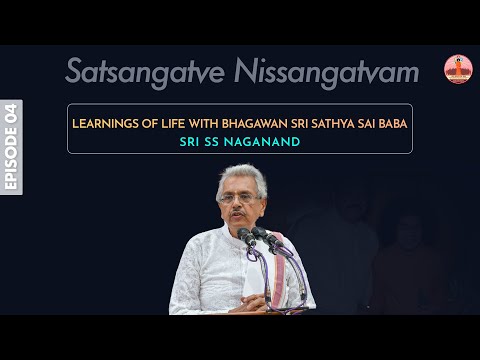 Satsangatve Nissangatvam

EPISODE 04

LEARNINGS OF LIFE WITH BHAGAWAN SRI SATHYA SAI BABA
SRI SS NAGANAND